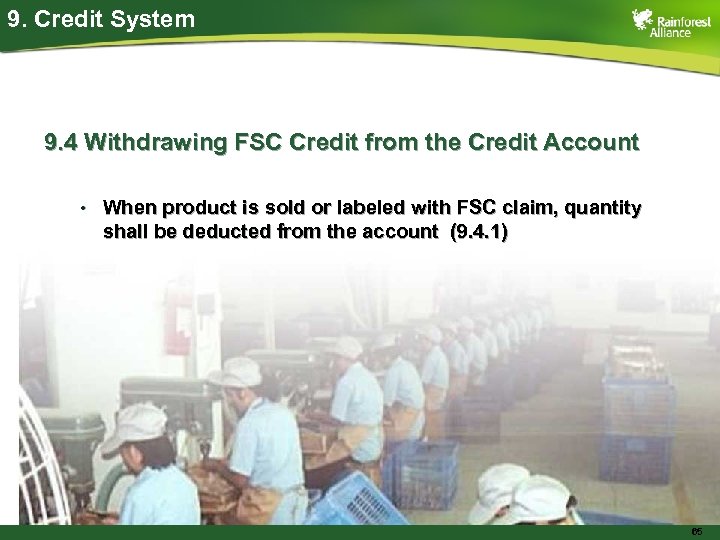 9. Credit System

Rainforest Alliance

9.4 Withdrawing FSC Credit from the Credit Account

• When product is sold or labeled with FSC claim, quantity shall be deducted from the account (9.4.1)

65